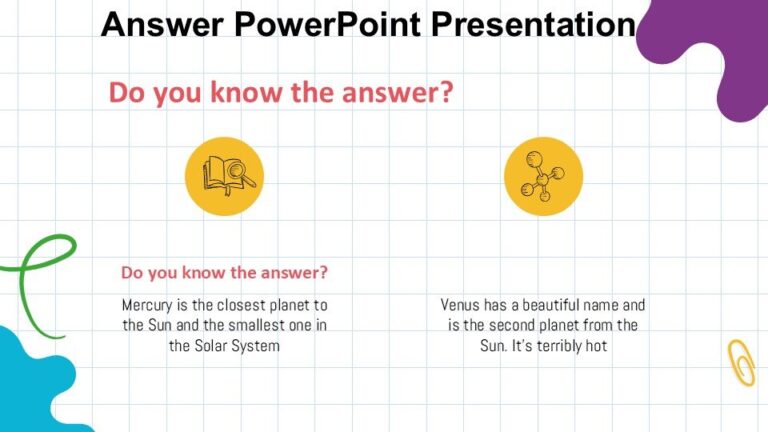 Answer PowerPoint Presentation

Do you know the answer?

Do you know the answer?

Mercury is the closest planet to the Sun and the smallest one in the Solar System

Venus has a beautiful name and is the second planet from the Sun. It's terribly hot